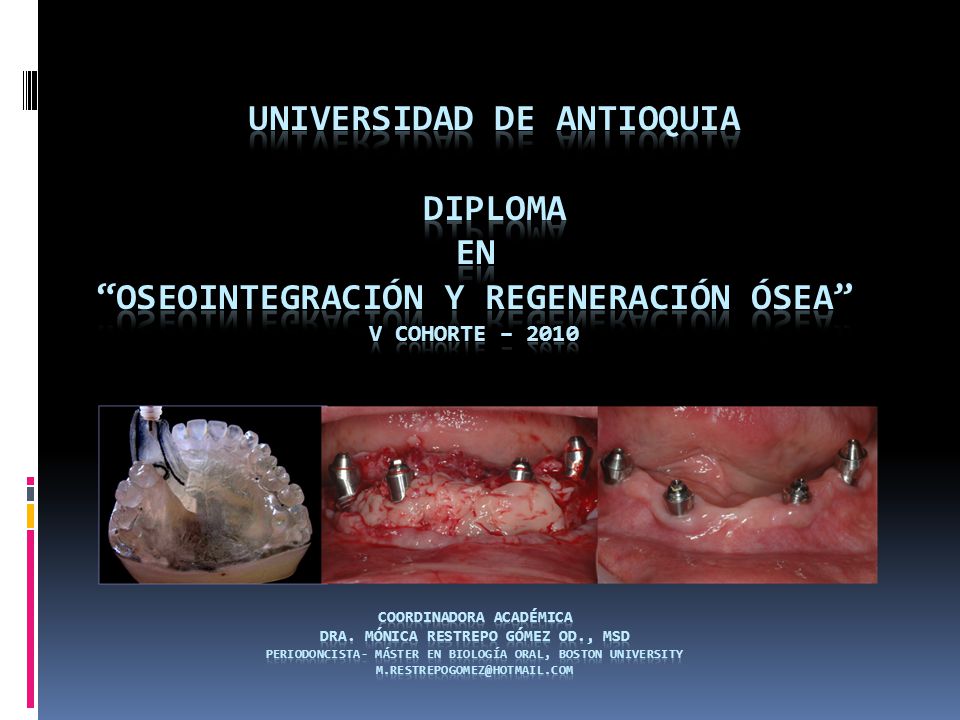 UNIVERSIDAD DE ANTIOQUIA

DIPLOMA
EN
“OSEOINTEGRACIÓN Y REGENERACIÓN ÓSEA”
V COHORTE – 2010

COORDINADORA ACADÉMICA
DRA. MÓNICA RESTREPO GÓMEZ OD., MSD
PERIODONCISTA- MÁSTER EN BIOLOGÍA ORAL, BOSTON UNIVERSITY
M.RESTREPOGOMEZ@HOTMAIL.COM